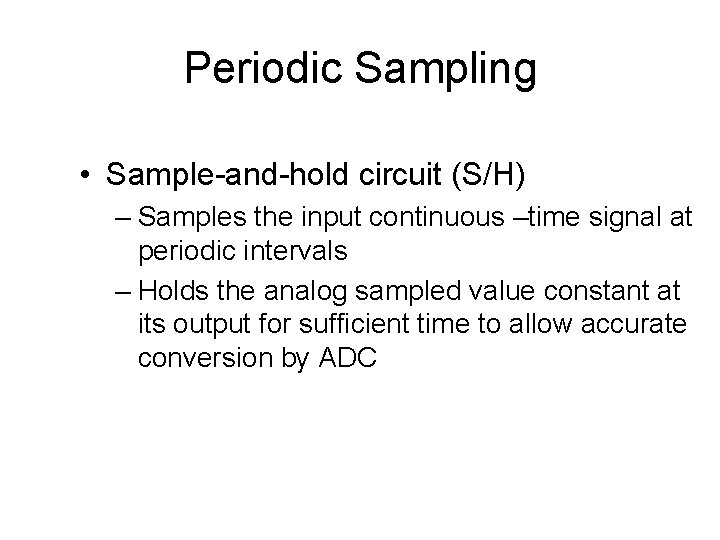 Periodic Sampling

• Sample-and-hold circuit (S/H)
– Samples the input continuous –time signal at periodic intervals
– Holds the analog sampled value constant at its output for sufficient time to allow accurate conversion by ADC